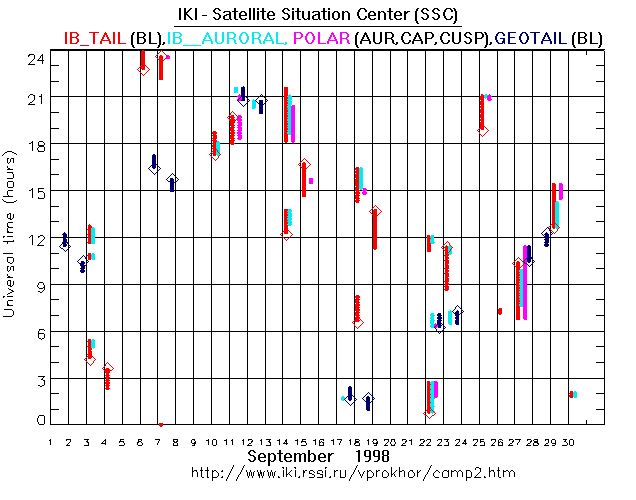 IKI - Satellite Situation Center (SSC)
IB_TAIL (BL),IB__AURORAL, POLAR (AUR,CAP,CUSP),GEOTAIL (BL)

Universal time (hours)

24
21
18
15
12
9
6
3
0

1 2 3 4 5 6 7 8 9 10 11 12 13 14 15 16 17 18 19 20 21 22 23 24 25 26 27 28 29 30

September 1998
http://www.iki.rssi.ru/vprokhor/camp2.htm